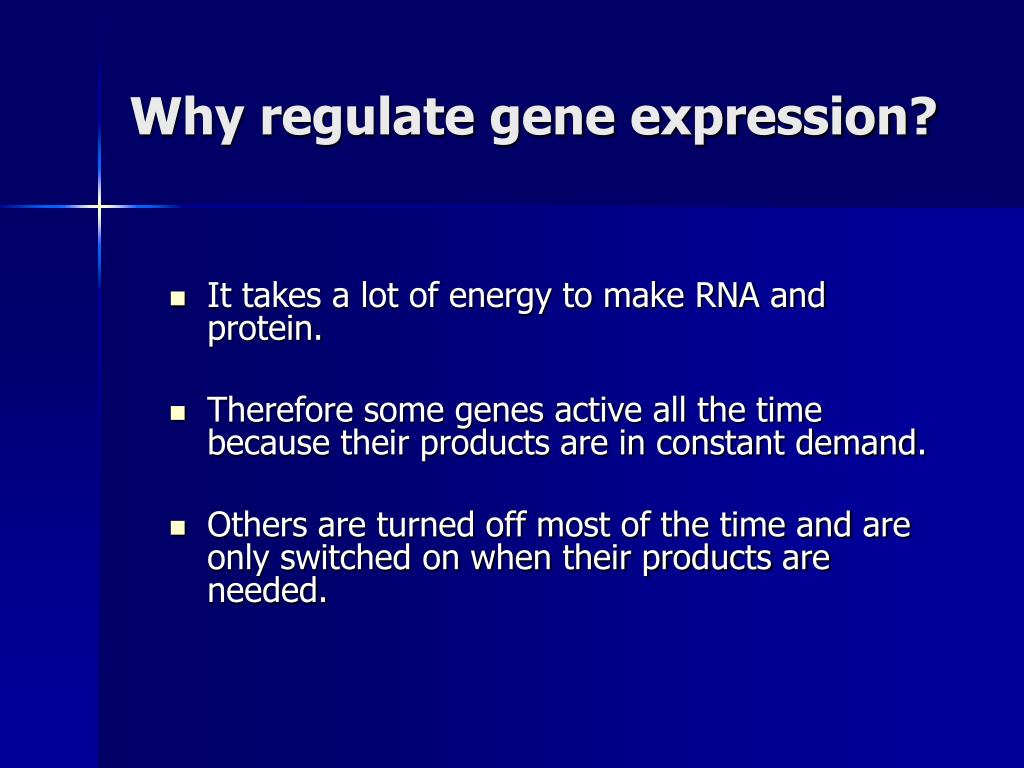 Why regulate gene expression?

- It takes a lot of energy to make RNA and protein.
- Therefore some genes active all the time because their products are in constant demand.
- Others are turned off most of the time and are only switched on when their products are needed.